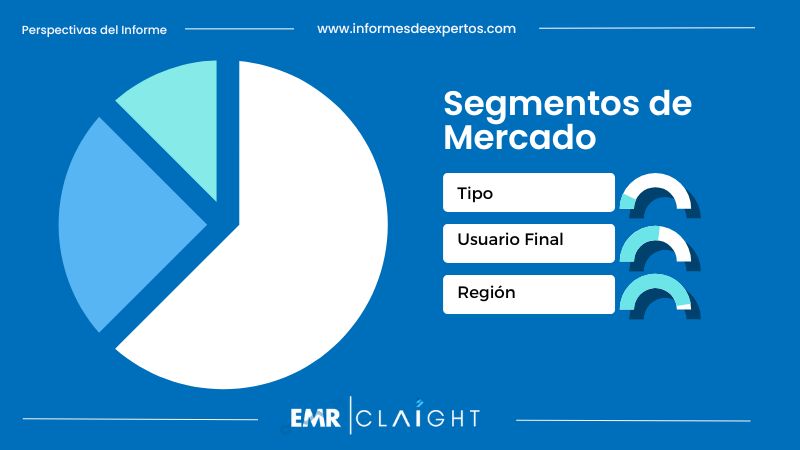 Perspectivas del Informe

www.informesdeexpertos.com

Segmentos de Mercado

Tipo

Usuario Final

Región

EMR | CLAIGHT